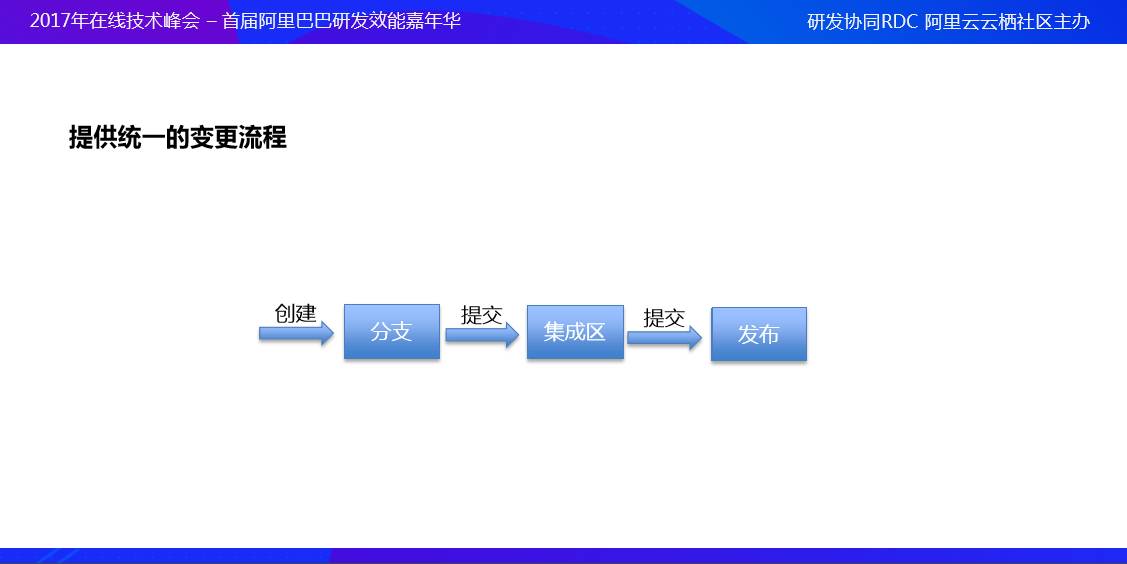 2017年在线技术峰会 – 首届阿里巴巴研发效能嘉年华

研发协同RDC 阿里云云栖社区主办

提供统一的变更流程

创建

分支

提交

集成区

提交

发布